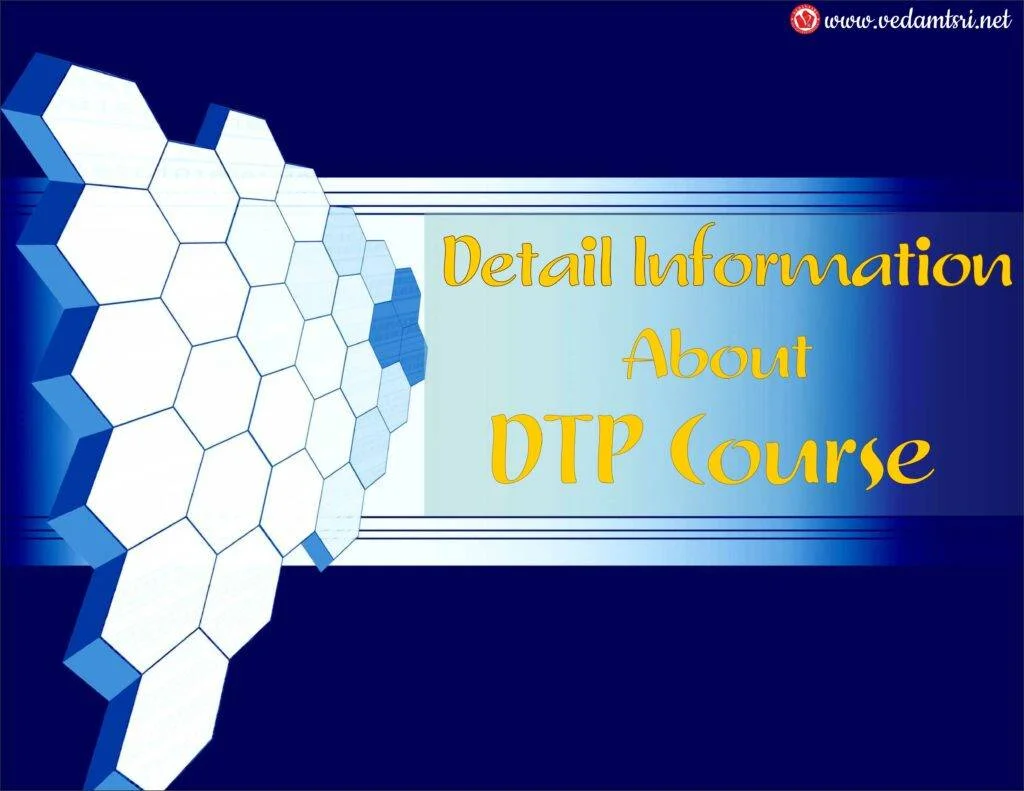 www.vedamtsri.net

Detail Information About DTP Course